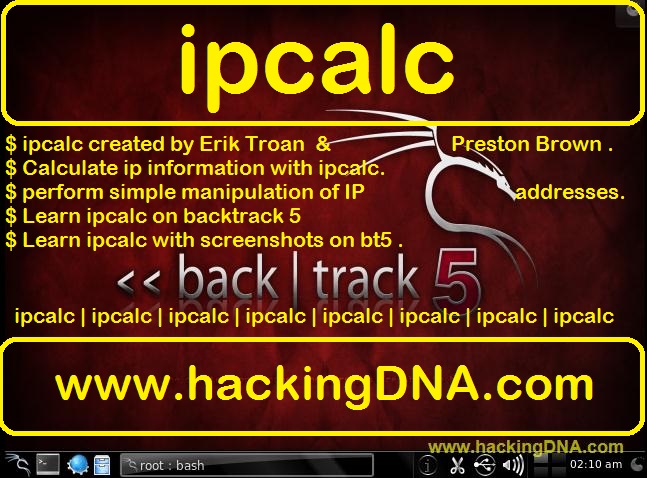 ipcalc

$ ipcalc created by Erik Troan & Preston Brown .
$ Calculate ip information with ipcalc.
$ perform simple manipulation of IP addresses.
$ Learn ipcalc on backtrack 5
$ Learn ipcalc with screenshots on bt5 .

<< back | track 5

ipcalc | ipcalc | ipcalc | ipcalc | ipcalc | ipcalc | ipcalc | ipcalc

www.hackingDNA.com

www.hackingDNA.com

root : bash

02:10 am